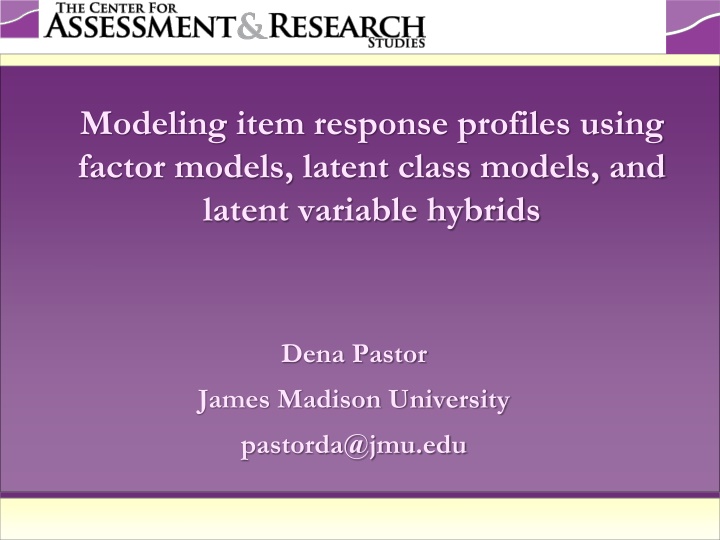 THE CENTER FOR
ASSESSMENT & RESEARCH
STUDIES

Modeling item response profiles using factor models, latent class models, and latent variable hybrids

Dena Pastor

James Madison University

pastorda@jmu.edu